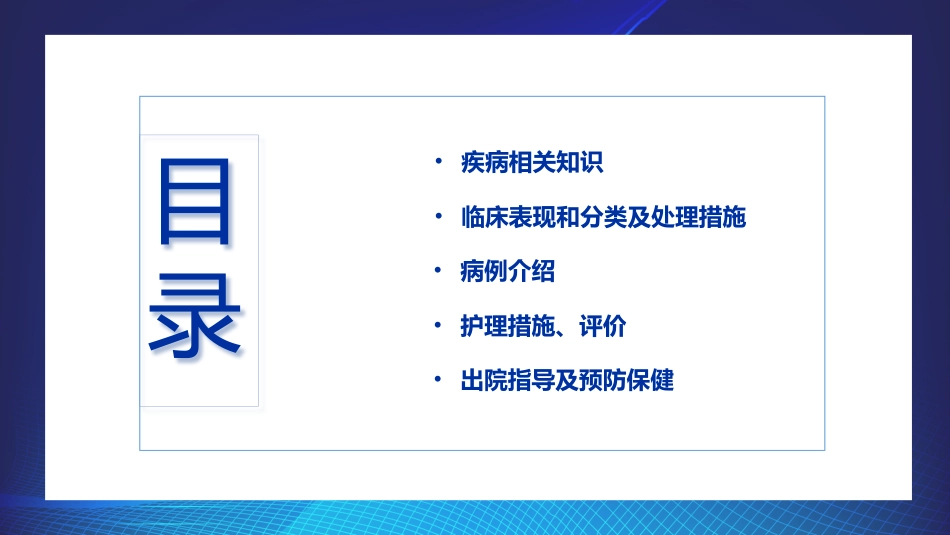 目录

• 疾病相关知识
• 临床表现和分类及处理措施
• 病例介绍
• 护理措施、评价
• 出院指导及预防保健